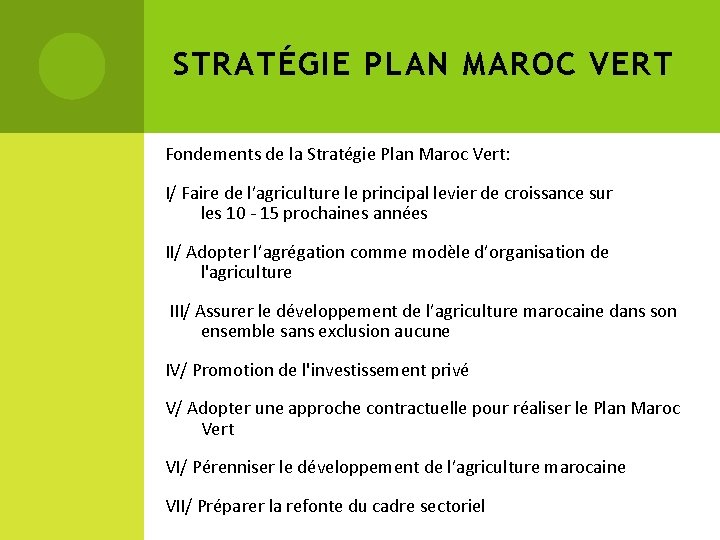 STRATÉGIE PLAN MAROC VERT

Fondements de la Stratégie Plan Maroc Vert:

I/ Faire de l'agriculture le principal levier de croissance sur les 10 - 15 prochaines années

II/ Adopter l'agrégation comme modèle d'organisation de l'agriculture

III/ Assurer le développement de l'agriculture marocaine dans son ensemble sans exclusion aucune

IV/ Promotion de l'investissement privé

V/ Adopter une approche contractuelle pour réaliser le Plan Maroc Vert

VI/ Pérenniser le développement de l'agriculture marocaine

VII/ Préparer la refonte du cadre sectoriel